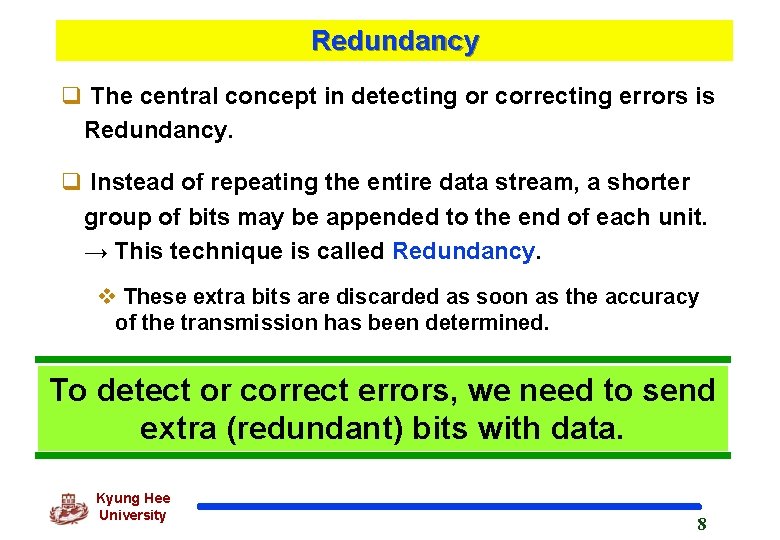 Redundancy

❑ The central concept in detecting or correcting errors is Redundancy.

❑ Instead of repeating the entire data stream, a shorter group of bits may be appended to the end of each unit. → This technique is called Redundancy.

❖ These extra bits are discarded as soon as the accuracy of the transmission has been determined.

To detect or correct errors, we need to send extra (redundant) bits with data.

Kyung Hee University

8